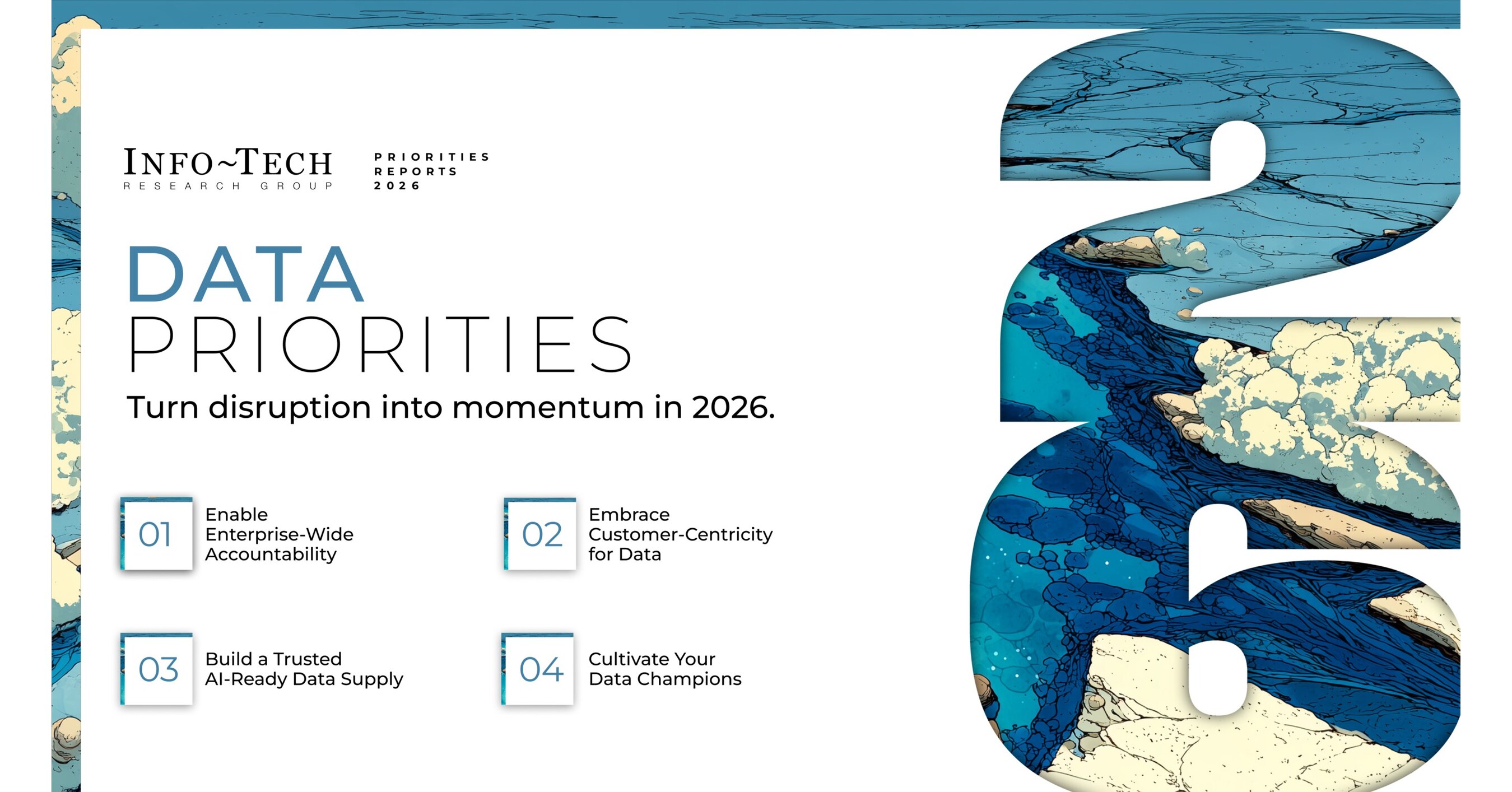 INFO~TECH
RESEARCH GROUP

PRIORITIES
REPORTS
2026

DATA
PRIORITIES

Turn disruption into momentum in 2026.

01 Enable Enterprise-Wide Accountability

02 Embrace Customer-Centricity for Data

03 Build a Trusted AI-Ready Data Supply

04 Cultivate Your Data Champions

26